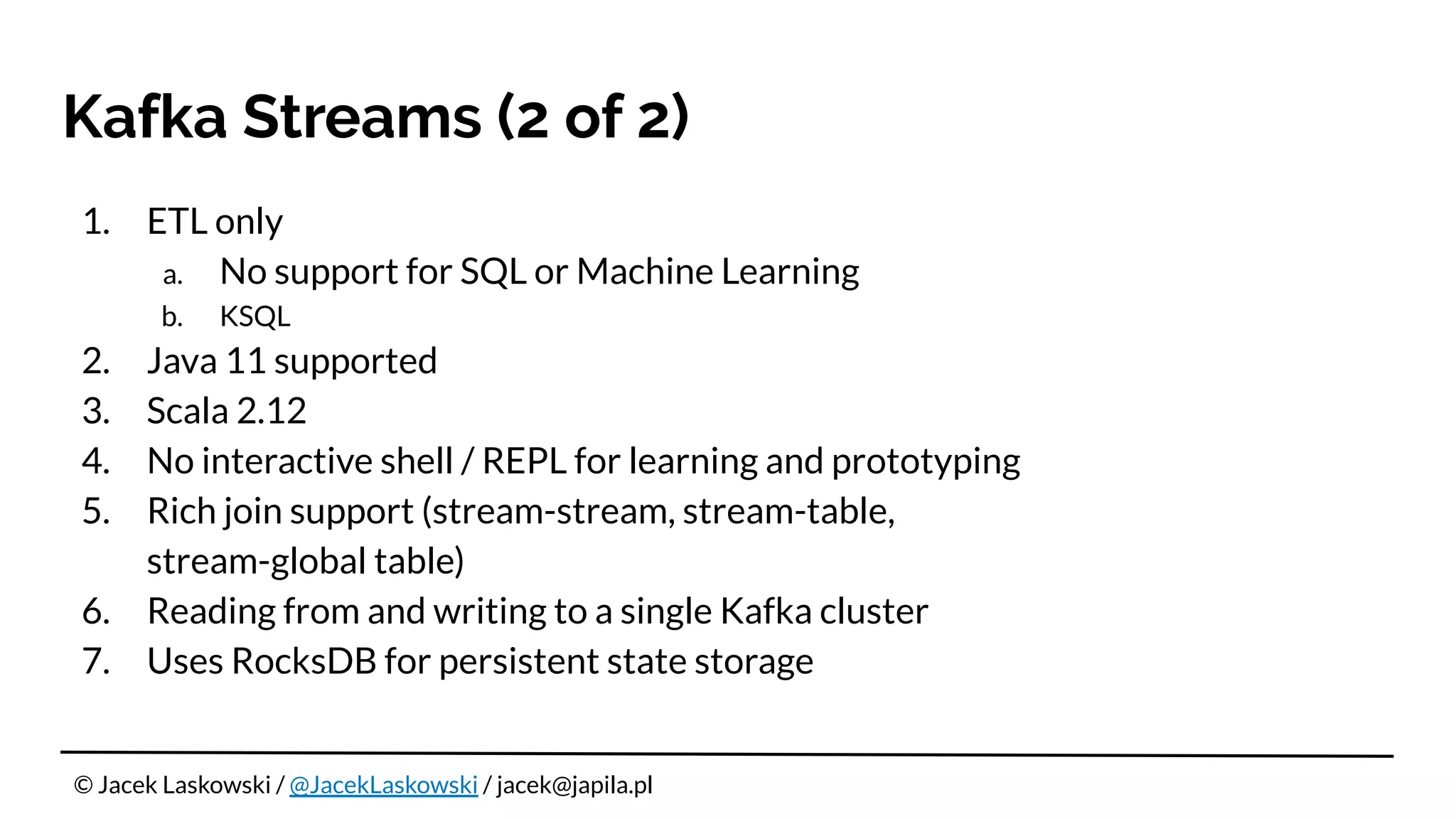 Kafka Streams (2 of 2)

1. ETL only
a. No support for SQL or Machine Learning
b. KSQL
2. Java 11 supported
3. Scala 2.12
4. No interactive shell / REPL for learning and prototyping
5. Rich join support (stream-stream, stream-table, stream-global table)
6. Reading from and writing to a single Kafka cluster
7. Uses RocksDB for persistent state storage

© Jacek Laskowski / @JacekLaskowski / jacek@japila.pl